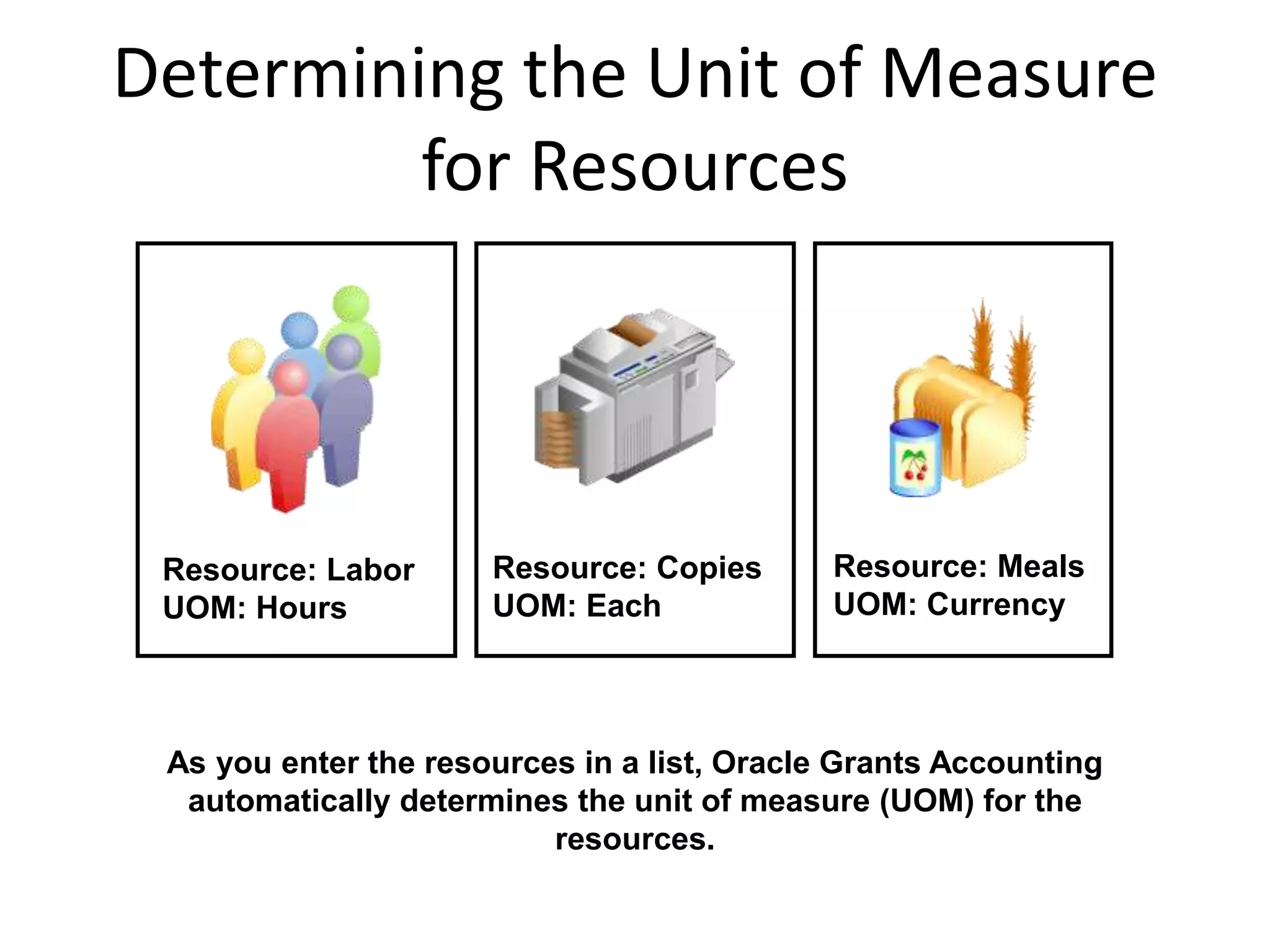 Determining the Unit of Measure for Resources

Resource: Labor
UOM: Hours

Resource: Copies
UOM: Each

Resource: Meals
UOM: Currency

As you enter the resources in a list, Oracle Grants Accounting automatically determines the unit of measure (UOM) for the resources.